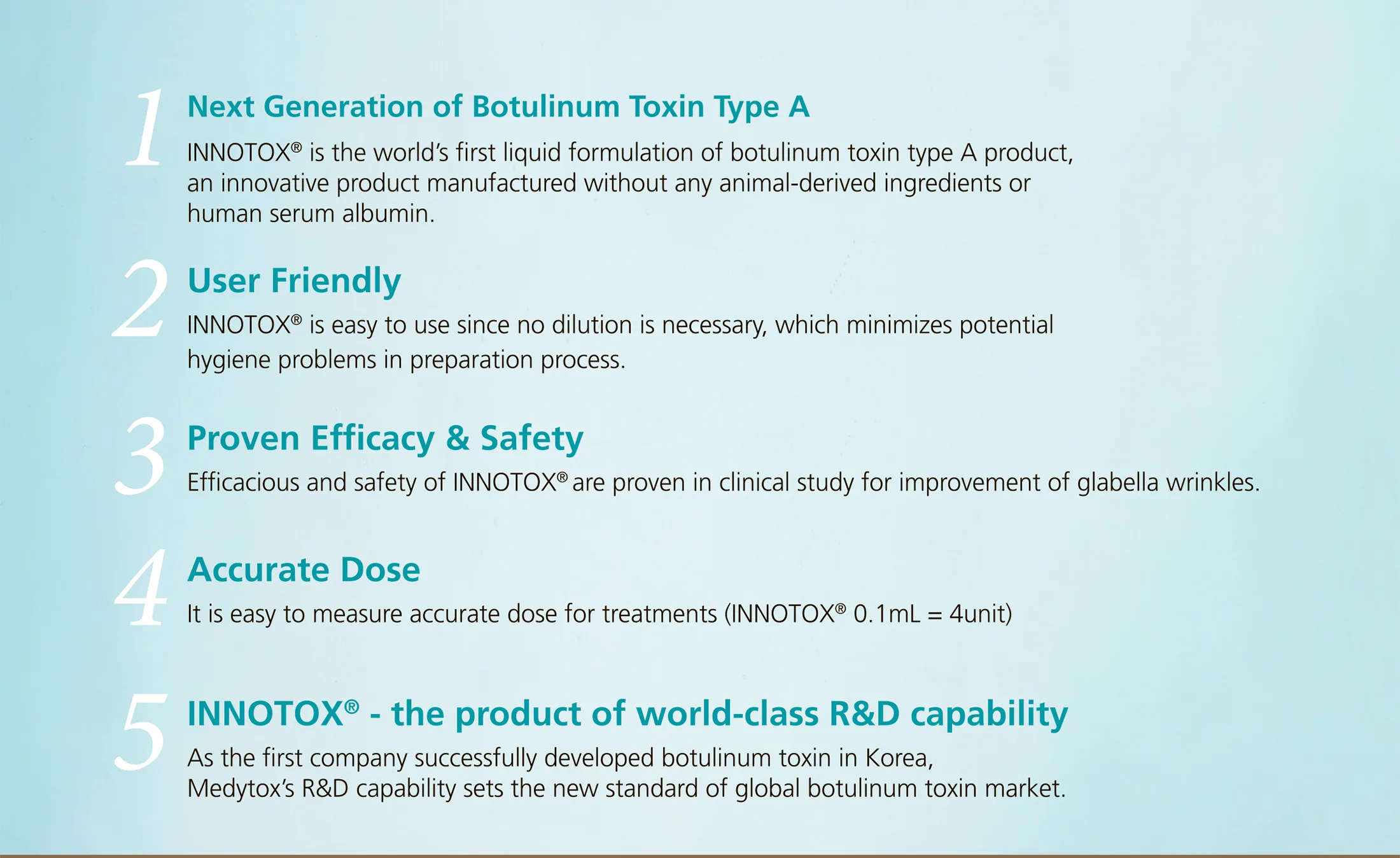 1 Next Generation of Botulinum Toxin Type A

INNOTOX® is the world's first liquid formulation of botulinum toxin type A product, an innovative product manufactured without any animal-derived ingredients or human serum albumin.

2 User Friendly

INNOTOX® is easy to use since no dilution is necessary, which minimizes potential hygiene problems in preparation process.

3 Proven Efficacy & Safety

Efficacious and safety of INNOTOX® are proven in clinical study for improvement of glabella wrinkles.

4 Accurate Dose

It is easy to measure accurate dose for treatments (INNOTOX® 0.1mL = 4unit)

5 INNOTOX® - the product of world-class R&D capability

As the first company successfully developed botulinum toxin in Korea, Medytox's R&D capability sets the new standard of global botulinum toxin market.